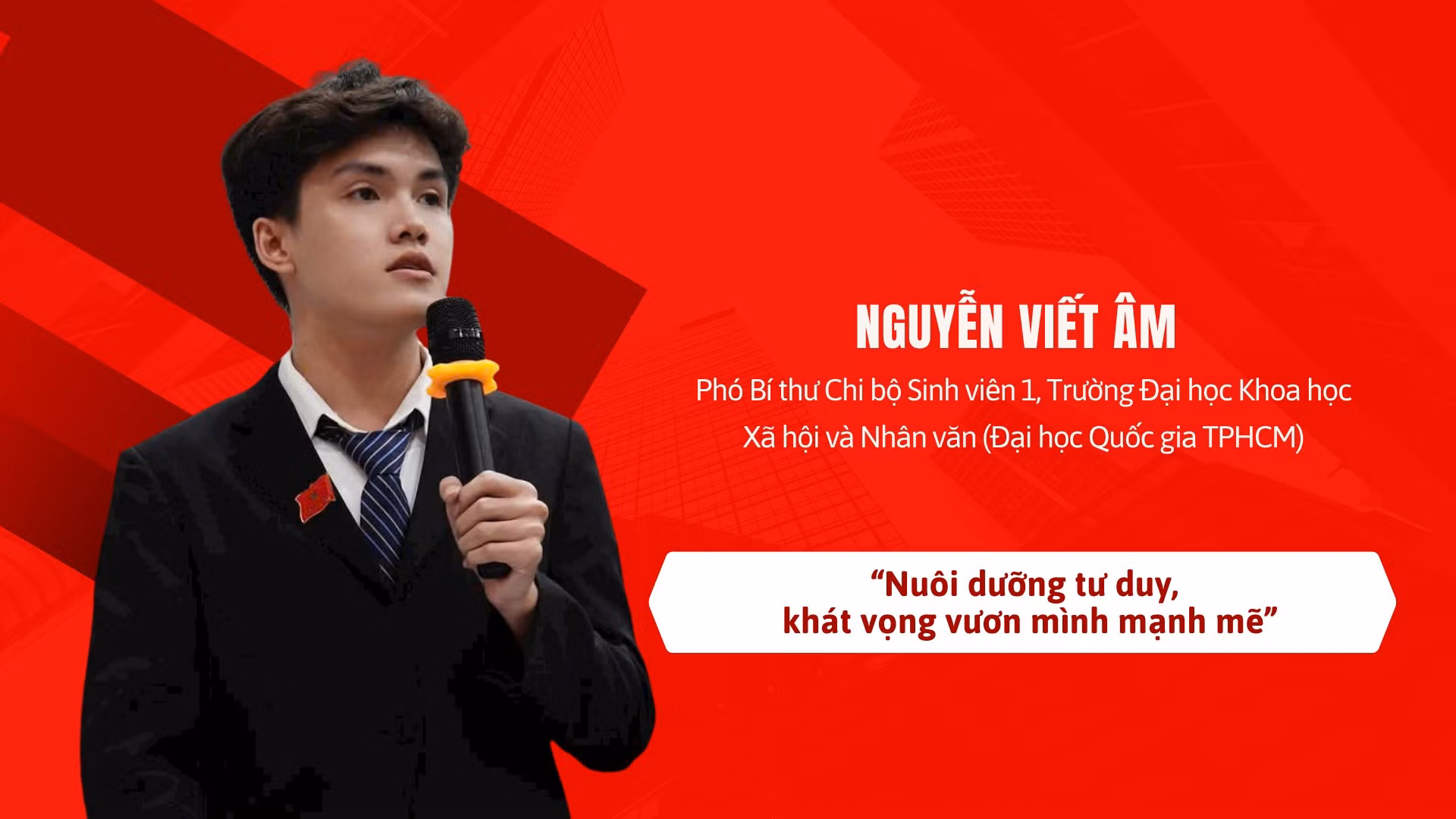 NGUYỄN VIẾT ÂM

Phó Bí thư Chi bộ Sinh viên 1, Trường Đại học Khoa học Xã hội và Nhân văn (Đại học Quốc gia TPHCM)

“Nuôi dưỡng tư duy, khát vọng vươn mình mạnh mẽ”